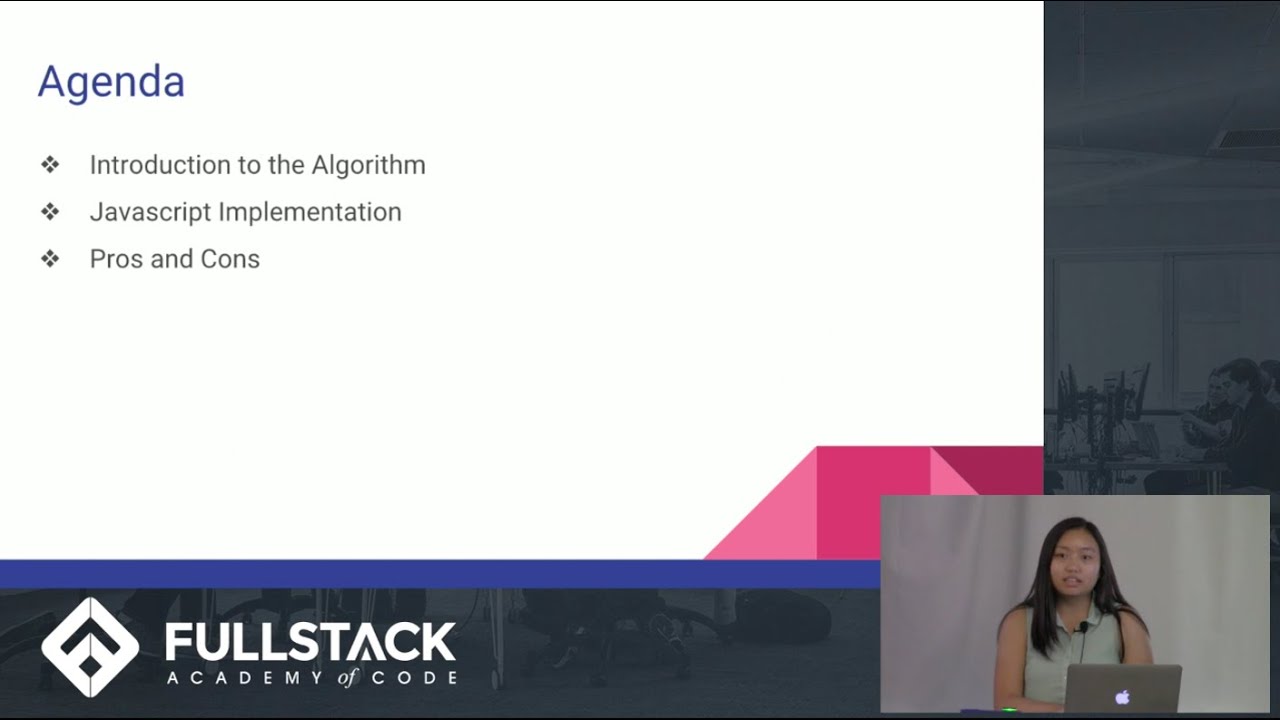 Agenda

❖ Introduction to the Algorithm
❖ Javascript Implementation
❖ Pros and Cons

FULLSTACK
ACADEMY of CODE